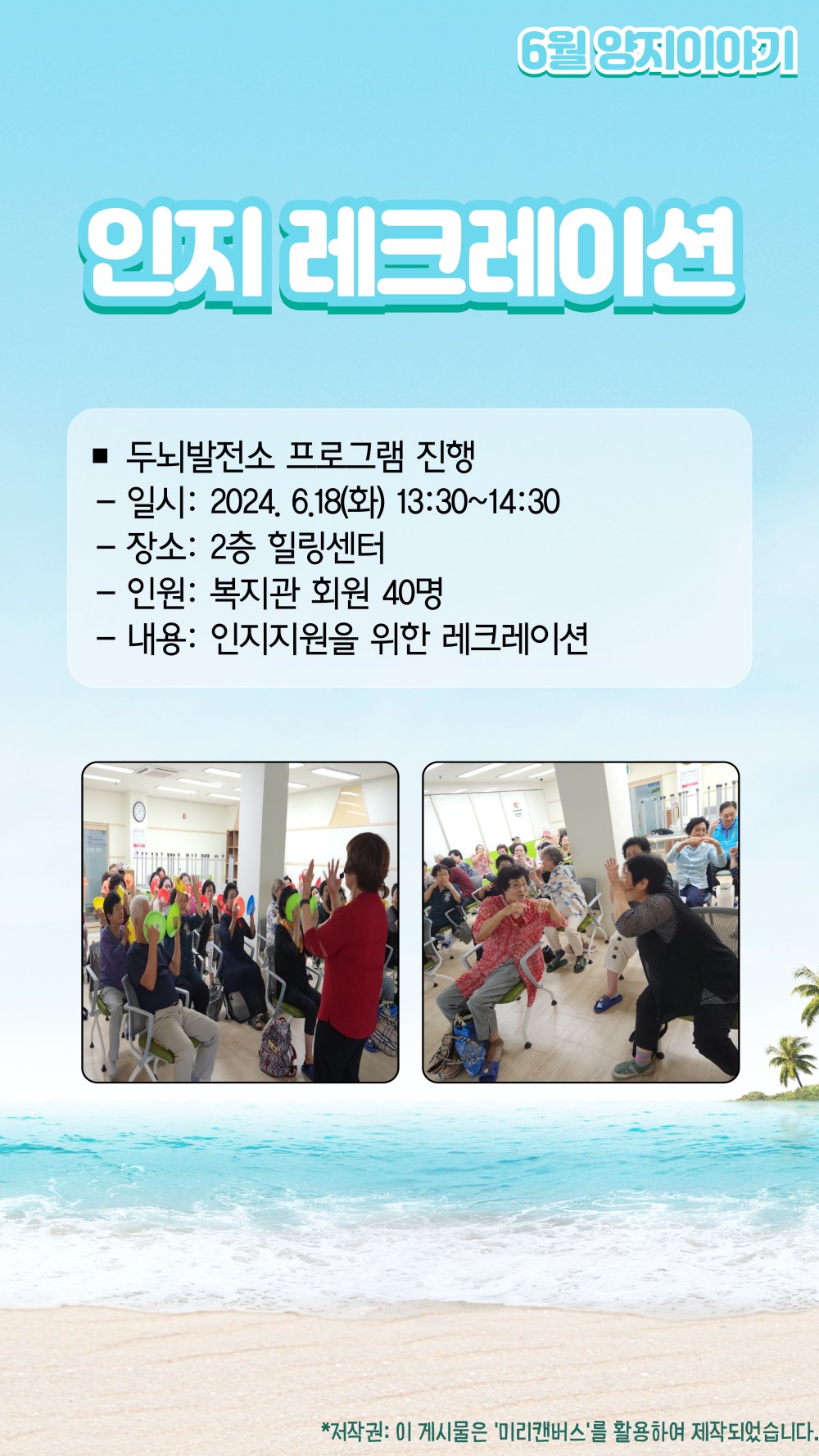 6월 양지이야기

인지 레크레이션

■ 두뇌발전소 프로그램 진행
- 일시: 2024. 6.18(화) 13:30~14:30
- 장소: 2층 힐링센터
- 인원: 복지관 회원 40명
- 내용: 인지지원을 위한 레크레이션

*저작권: 이 게시물은 '미리캔버스'를 활용하여 제작되었습니다.